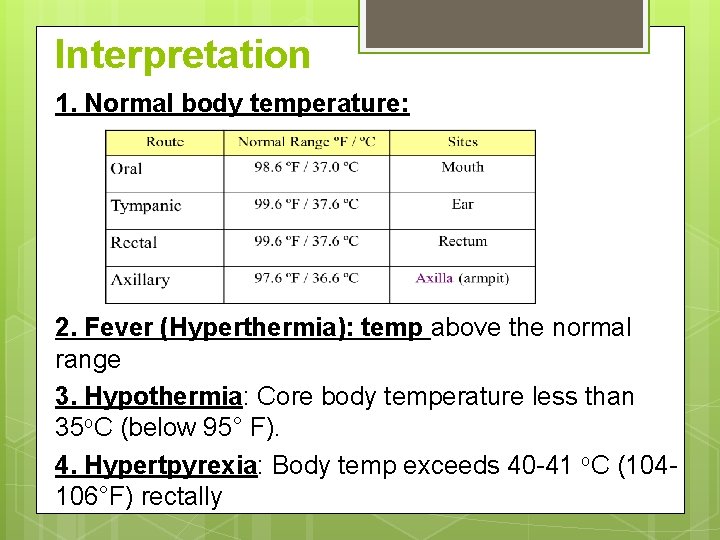 Interpretation

1. Normal body temperature:

| Route | Normal Range ºF / ºC | Sites |
|---|---|---|
| Oral | 98.6 ºF / 37.0 ºC | Mouth |
| Tympanic | 99.6 ºF / 37.6 ºC | Ear |
| Rectal | 99.6 ºF / 37.6 ºC | Rectum |
| Axillary | 97.6 ºF / 36.6 ºC | Axilla (armpit) |

2. Fever (Hyperthermia): temp above the normal range

3. Hypothermia: Core body temperature less than 35oC (below 95° F).

4. Hypertpyrexia: Body temp exceeds 40-41 oC (104-106°F) rectally